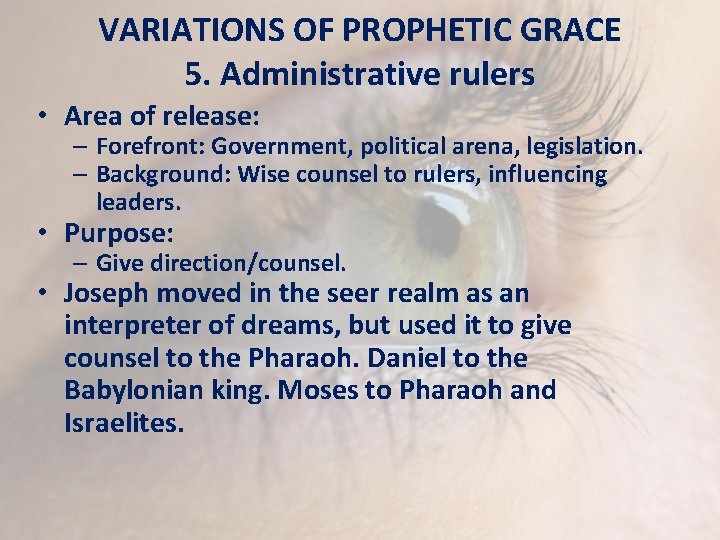 VARIATIONS OF PROPHETIC GRACE
5. Administrative rulers

• Area of release:
  – Forefront: Government, political arena, legislation.
  – Background: Wise counsel to rulers, influencing leaders.
• Purpose:
  – Give direction/counsel.
• Joseph moved in the seer realm as an interpreter of dreams, but used it to give counsel to the Pharaoh. Daniel to the Babylonian king. Moses to Pharaoh and Israelites.